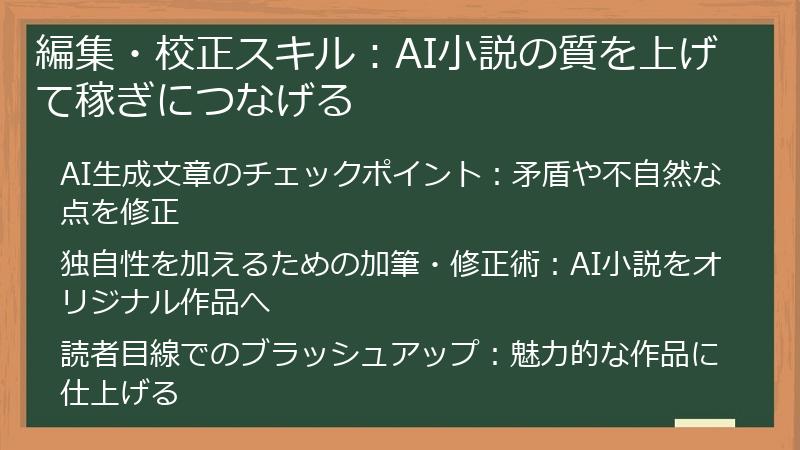 編集・校正スキル：AI小説の質を上げて稼ぎにつなげる

AI生成文章のチェックポイント：矛盾や不自然な点を修正

独自性を加えるための加筆・修正術：AI小説をオリジナル作品へ

読者目線でのブラッシュアップ：魅力的な作品に仕上げる